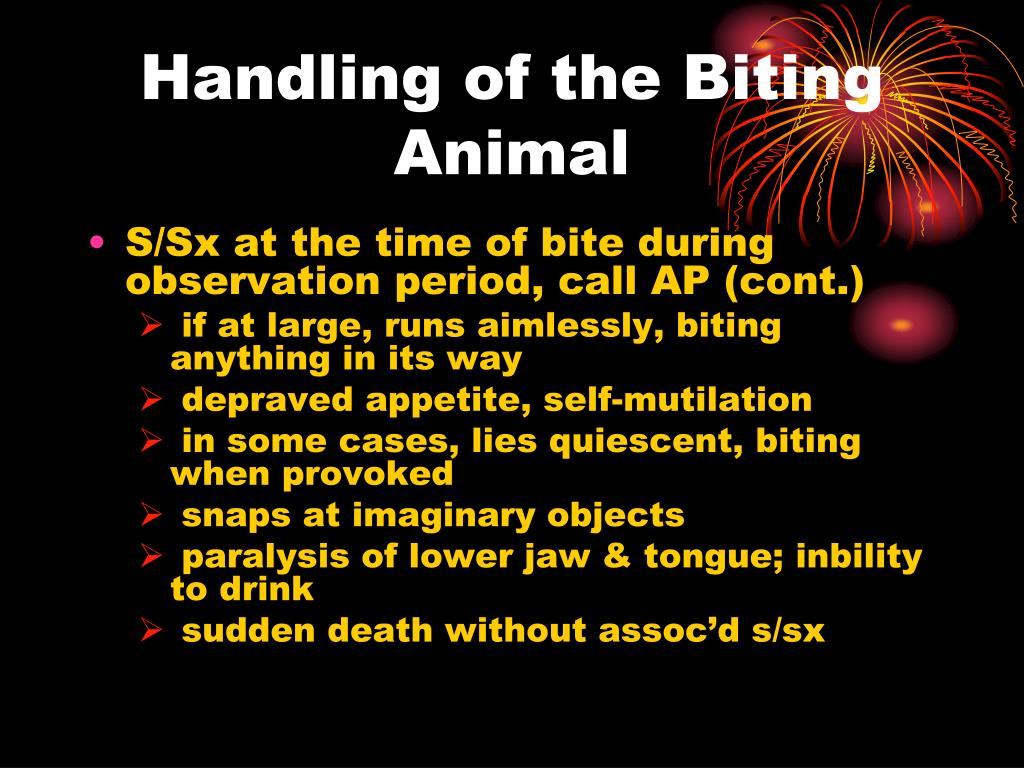 Handling of the Biting Animal

• S/Sx at the time of bite during observation period, call AP (cont.)
  ➢ if at large, runs aimlessly, biting anything in its way
  ➢ depraved appetite, self-mutilation
  ➢ in some cases, lies quiescent, biting when provoked
  ➢ snaps at imaginary objects
  ➢ paralysis of lower jaw & tongue; inbility to drink
  ➢ sudden death without assoc'd s/sx